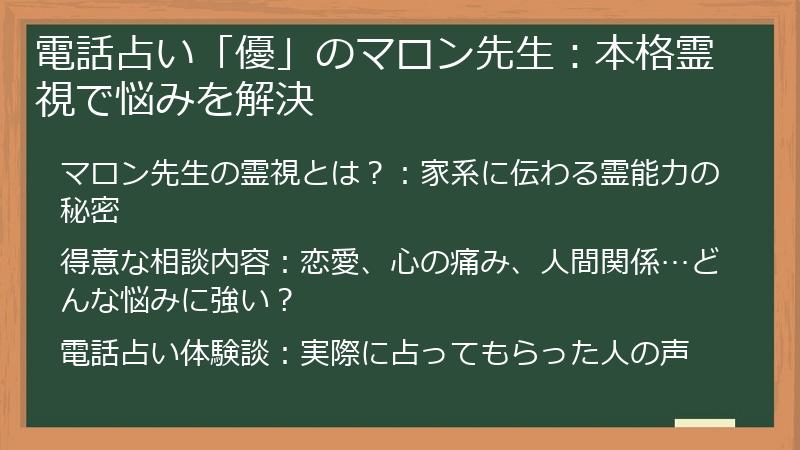 電話占い「優」のマロン先生：本格霊視で悩みを解決

マロン先生の霊視とは？：家系に伝わる霊能力の秘密

得意な相談内容：恋愛、心の痛み、人間関係…どんな悩みに強い？

電話占い体験談：実際に占ってもらった人の声